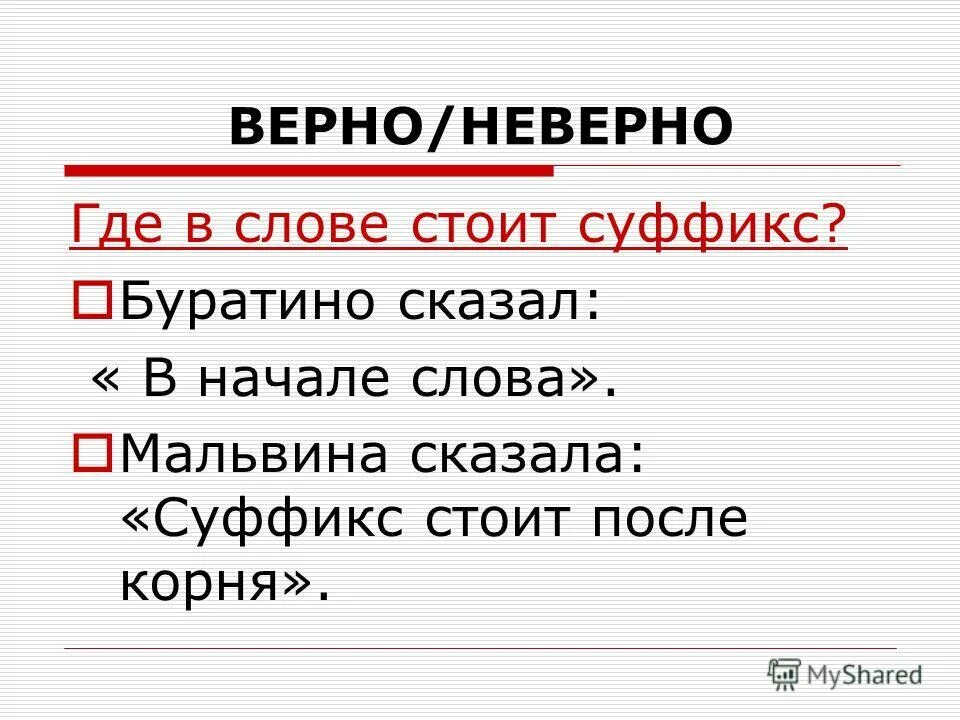 ВЕРНО/НЕВЕРНО

Где в слове стоит суффикс?

Буратино сказал:
« В начале слова».

Мальвина сказала: «Суффикс стоит после корня».

MyShared